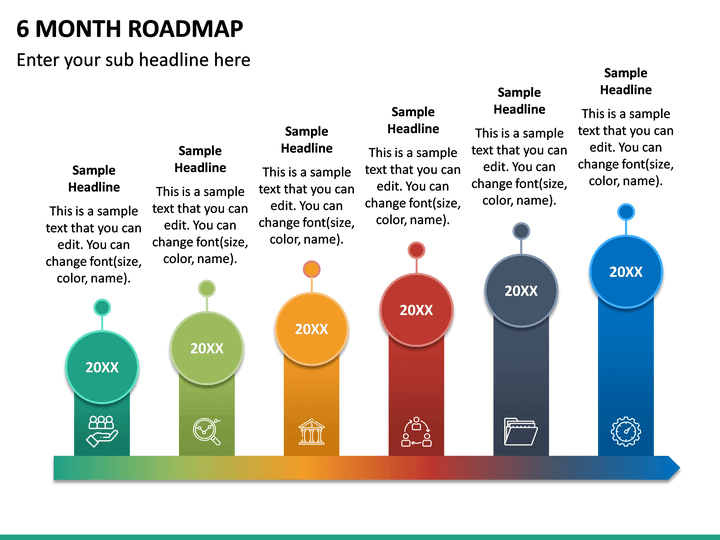 6 MONTH ROADMAP

Enter your sub headline here

Sample Headline

This is a sample text that you can edit. You can change font(size, color, name).

20XX

Sample Headline

This is a sample text that you can edit. You can change font(size, color, name).

20XX

Sample Headline

This is a sample text that you can edit. You can change font(size, color, name).

20XX

Sample Headline

This is a sample text that you can edit. You can change font(size, color, name).

20XX

Sample Headline

This is a sample text that you can edit. You can change font(size, color, name).

20XX

Sample Headline

This is a sample text that you can edit. You can change font(size, color, name).

20XX